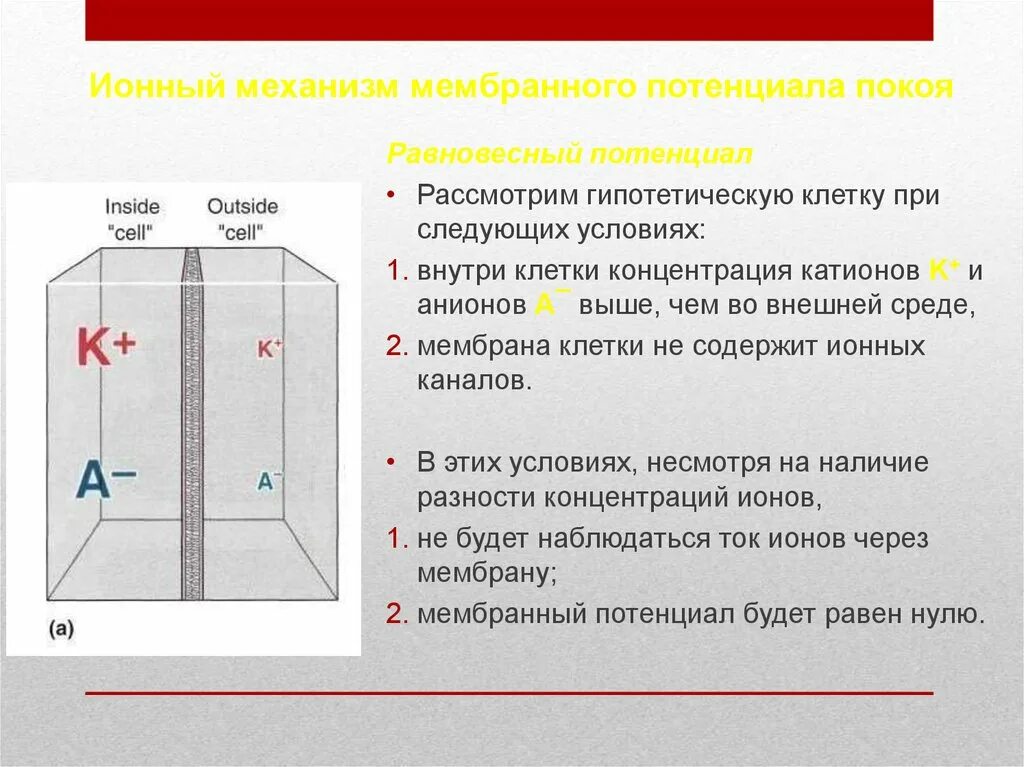 Ионный механизм мембранного потенциала покоя

Inside "cell"

Outside "cell"

$K^+$

$K^+$

$A^-$

$A^-$

(a)

Равновесный потенциал

• Рассмотрим гипотетическую клетку при следующих условиях:

1. внутри клетки концентрация катионов $K^+$ и анионов $A^-$ выше, чем во внешней среде,

2. мембрана клетки не содержит ионных каналов.

• В этих условиях, несмотря на наличие разности концентраций ионов,

1. не будет наблюдаться ток ионов через мембрану;

2. мембранный потенциал будет равен нулю.